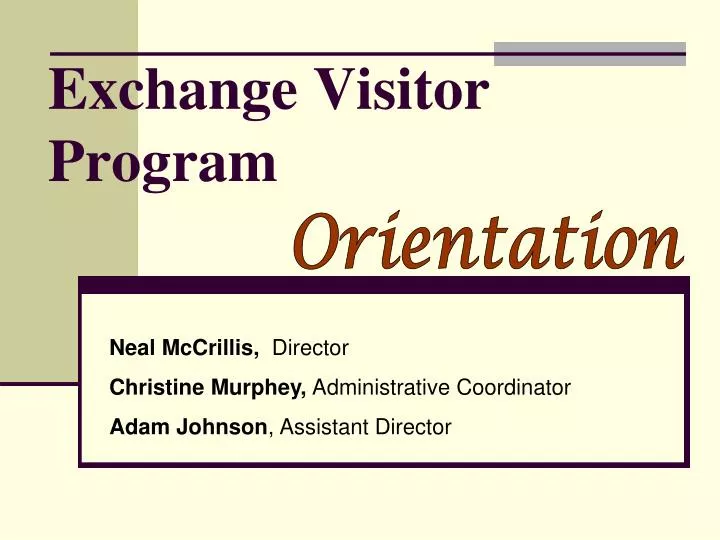 Exchange Visitor Program

Orientation

Neal McCrillis, Director

Christine Murphey, Administrative Coordinator

Adam Johnson, Assistant Director